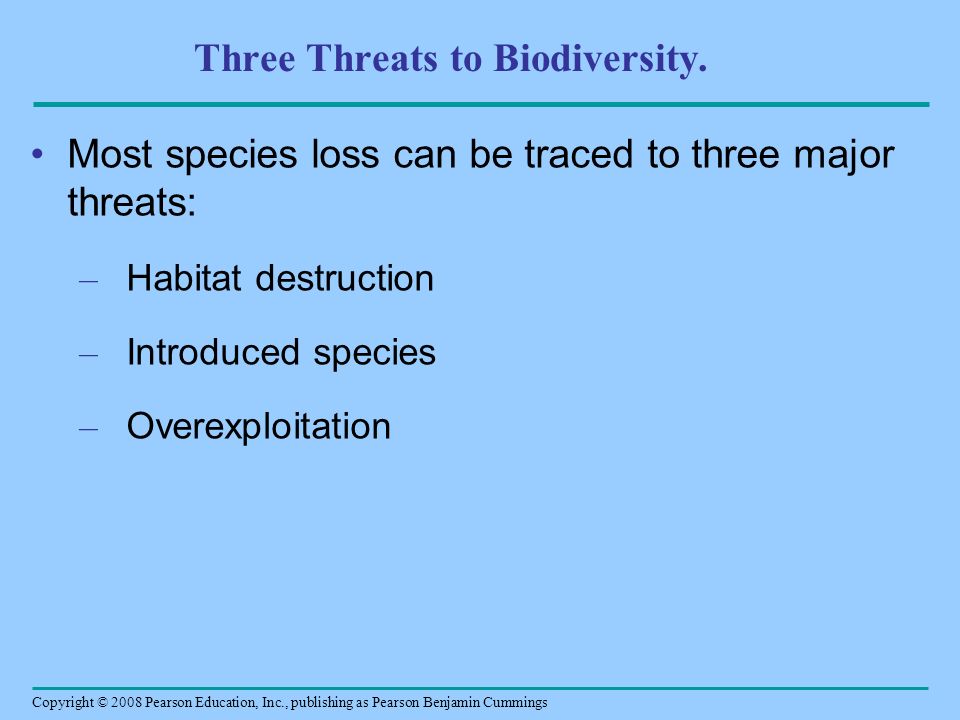 Three Threats to Biodiversity.

• Most species loss can be traced to three major threats:

– Habitat destruction

– Introduced species

– Overexploitation

Copyright © 2008 Pearson Education, Inc., publishing as Pearson Benjamin Cummings